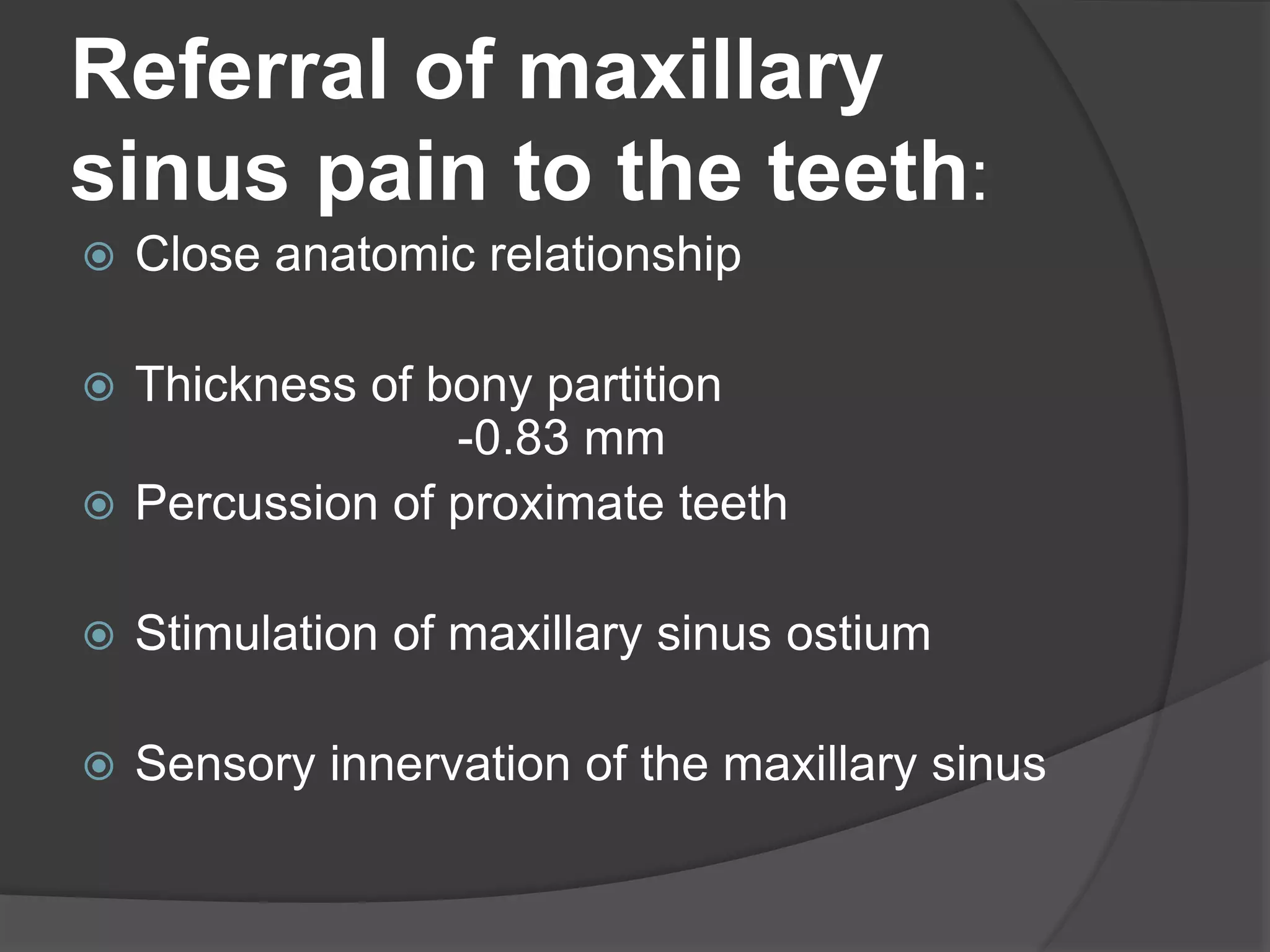 Referral of maxillary sinus pain to the teeth:

Close anatomic relationship

Thickness of bony partition
-0.83 mm

Percussion of proximate teeth

Stimulation of maxillary sinus ostium

Sensory innervation of the maxillary sinus